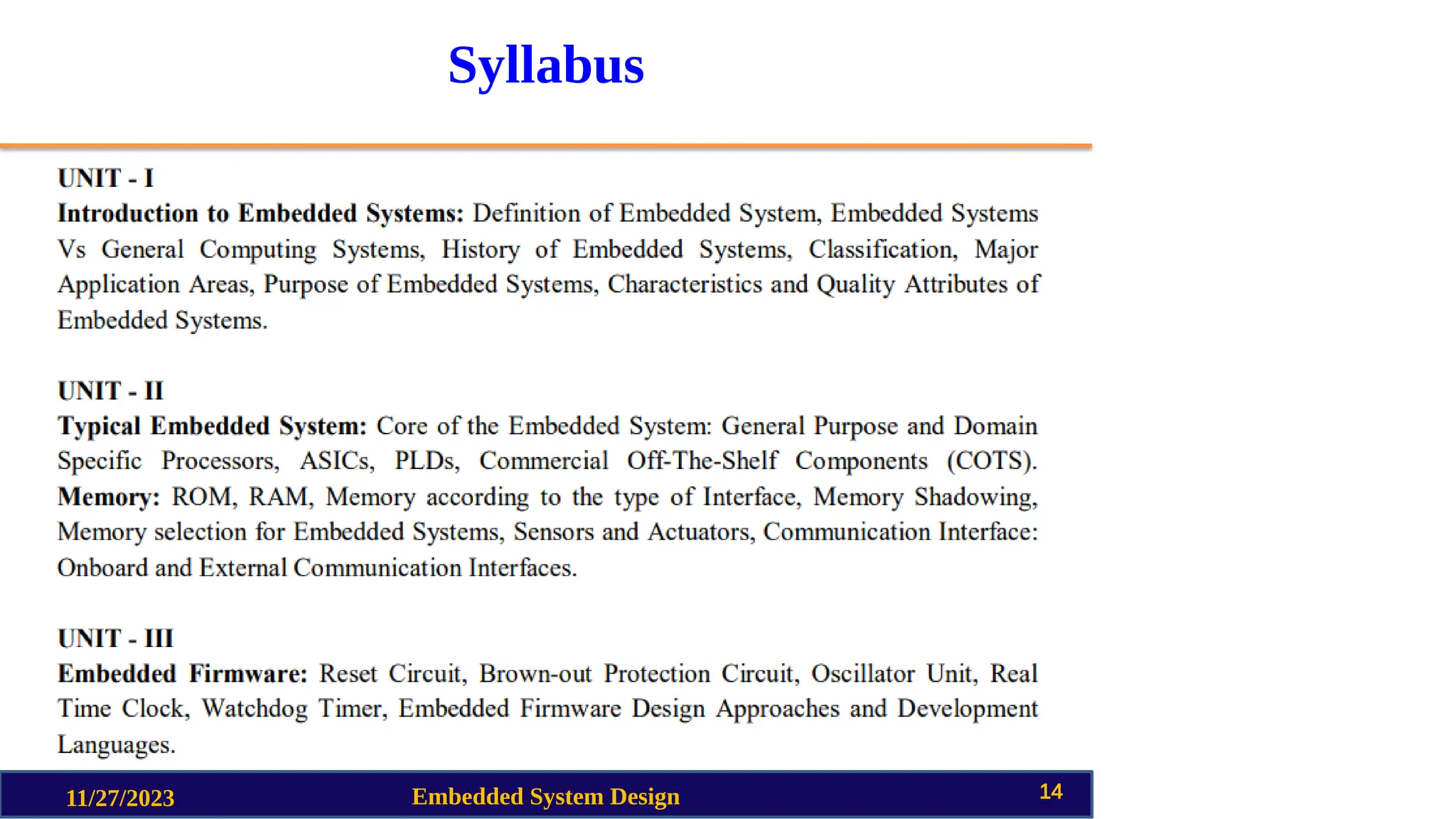 Syllabus

UNIT - I

Introduction to Embedded Systems: Definition of Embedded System, Embedded Systems Vs General Computing Systems, History of Embedded Systems, Classification, Major Application Areas, Purpose of Embedded Systems, Characteristics and Quality Attributes of Embedded Systems.

UNIT - II

Typical Embedded System: Core of the Embedded System: General Purpose and Domain Specific Processors, ASICs, PLDs, Commercial Off-The-Shelf Components (COTS). Memory: ROM, RAM, Memory according to the type of Interface, Memory Shadowing, Memory selection for Embedded Systems, Sensors and Actuators, Communication Interface: Onboard and External Communication Interfaces.

UNIT - III

Embedded Firmware: Reset Circuit, Brown-out Protection Circuit, Oscillator Unit, Real Time Clock, Watchdog Timer, Embedded Firmware Design Approaches and Development Languages.

11/27/2023 Embedded System Design 14